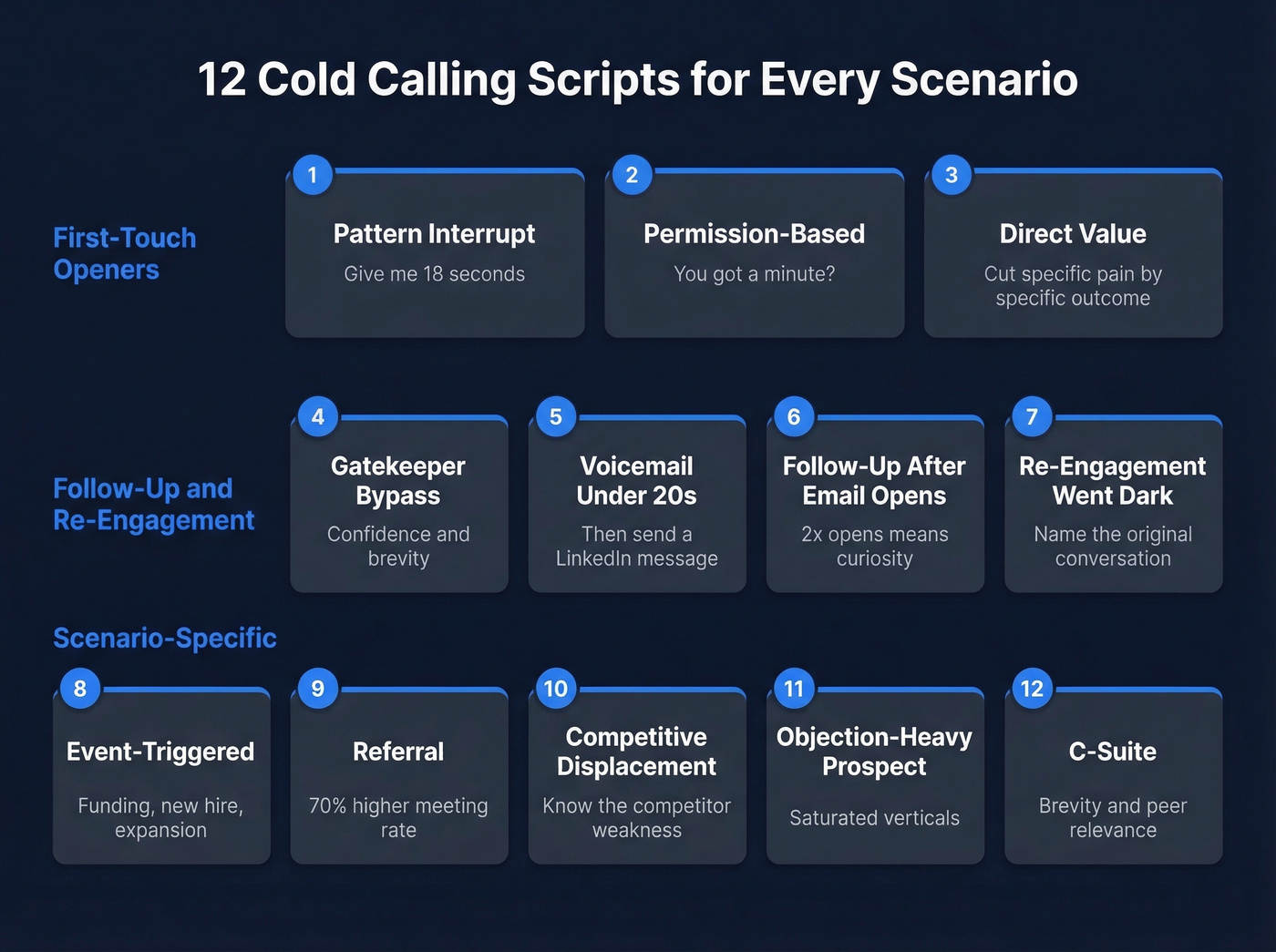 12 Cold Calling Scripts for Every Scenario

First-Touch Openers

1
Pattern Interrupt
Give me 18 seconds

2
Permission-Based
You got a minute?

3
Direct Value
Cut specific pain by specific outcome

Follow-Up and Re-Engagement

4
Gatekeeper Bypass
Confidence and brevity

5
Voicemail Under 20s
Then send a LinkedIn message

6
Follow-Up After Email Opens
2x opens means curiosity

7
Re-Engagement Went Dark
Name the original conversation

Scenario-Specific

8
Event-Triggered
Funding, new hire, expansion

9
Referral
70% higher meeting rate

10
Competitive Displacement
Know the competitor weakness

11
Objection-Heavy Prospect
Saturated verticals

12
C-Suite
Brevity and peer relevance